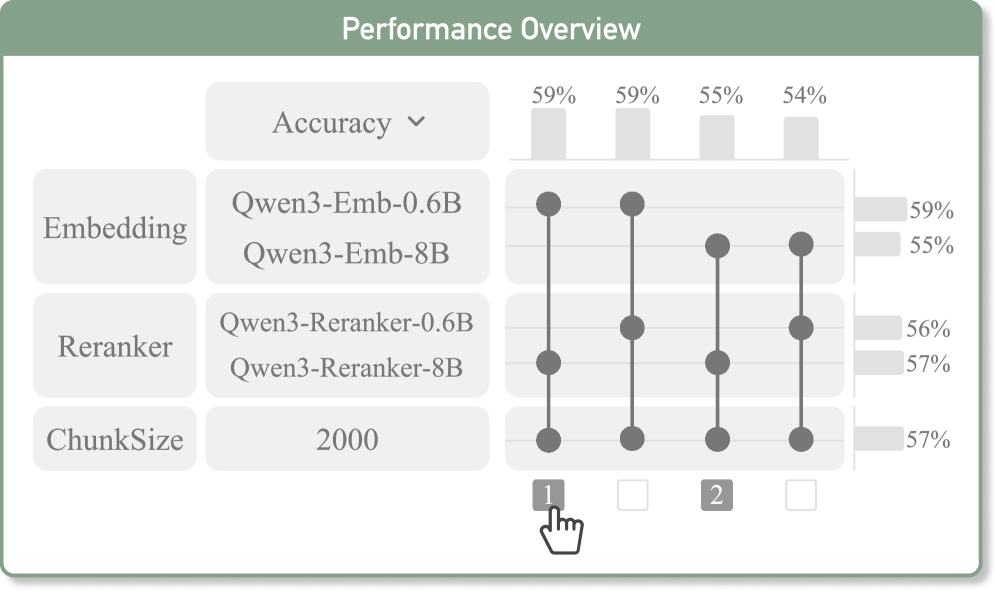 Performance Overview

Accuracy

59% 59% 55% 54%

Embedding
Qwen3-Emb-0.6B
Qwen3-Emb-8B

59%
55%

Reranker
Qwen3-Reranker-0.6B
Qwen3-Reranker-8B

56%
57%

ChunkSize
2000

57%

1 2